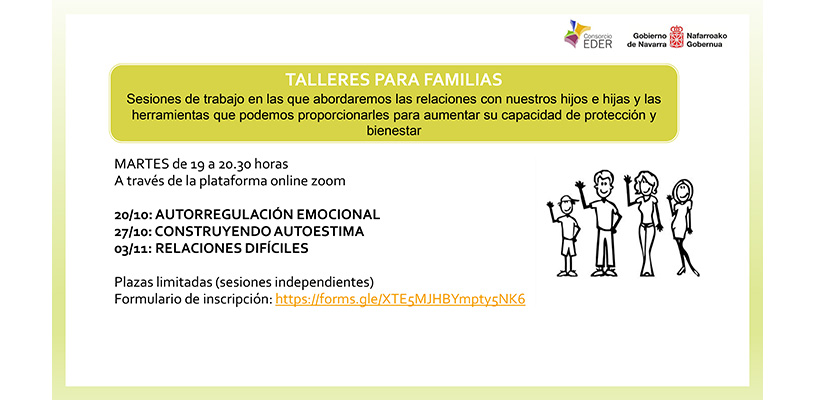 Consorcio EDER

Gobierno de Navarra Nafarroako Gobernua

TALLERES PARA FAMILIAS

Sesiones de trabajo en las que abordaremos las relaciones con nuestros hijos e hijas y las herramientas que podemos proporcionarles para aumentar su capacidad de protección y bienestar

MARTES de 19 a 20.30 horas
A través de la plataforma online zoom

20/10: AUTORREGULACIÓN EMOCIONAL
27/10: CONSTRUYENDO AUTOESTIMA
03/11: RELACIONES DIFÍCILES

Plazas limitadas (sesiones independientes)
Formulario de inscripción: https://forms.gle/XTE5MJHBYmpty5NK6